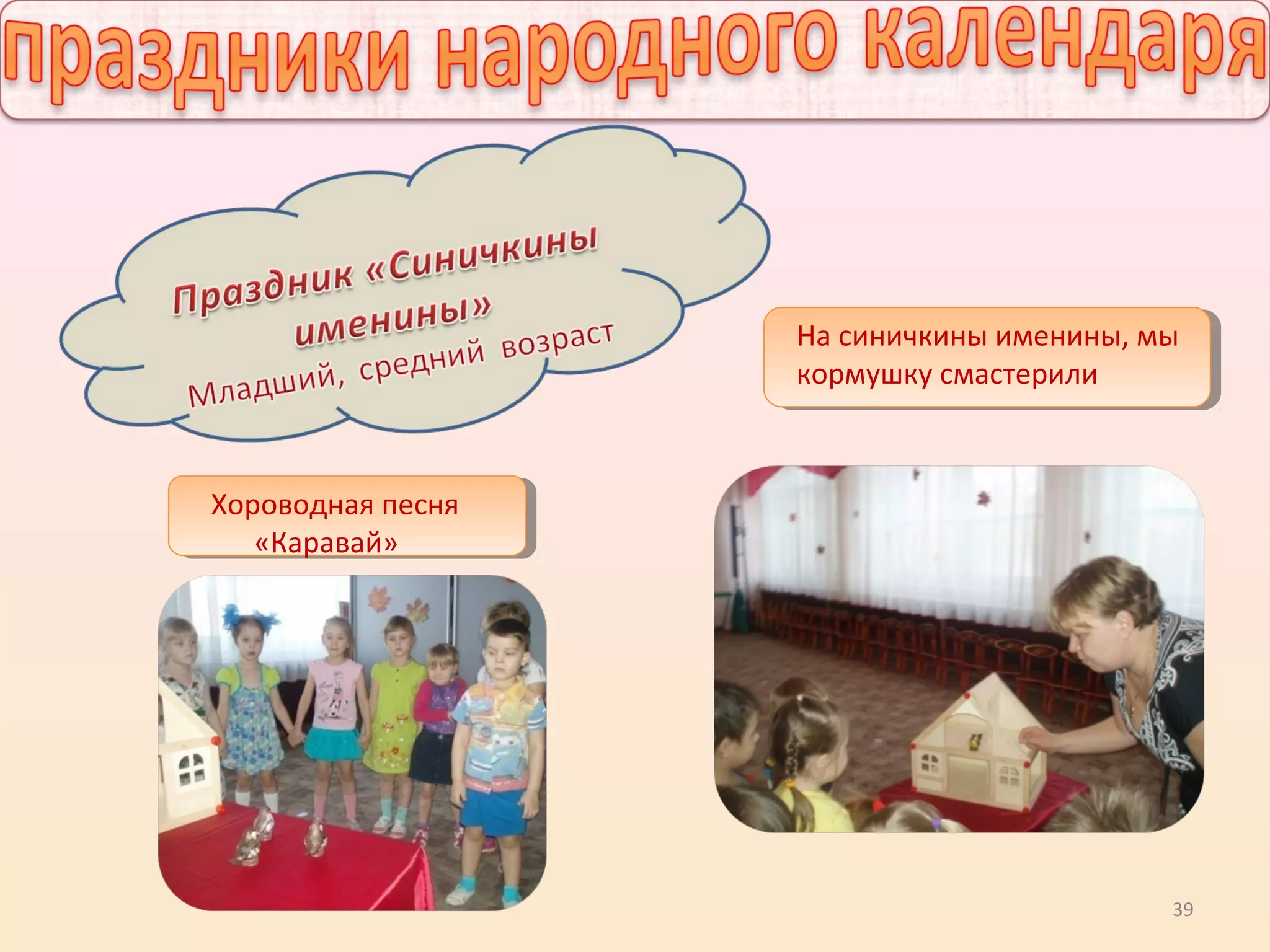 праздники народного календаря

Праздник «Синичкины именины»
Младший, средний возраст

На синичкины именины, мы кормушку смастерили

Хороводная песня «Каравай»

39